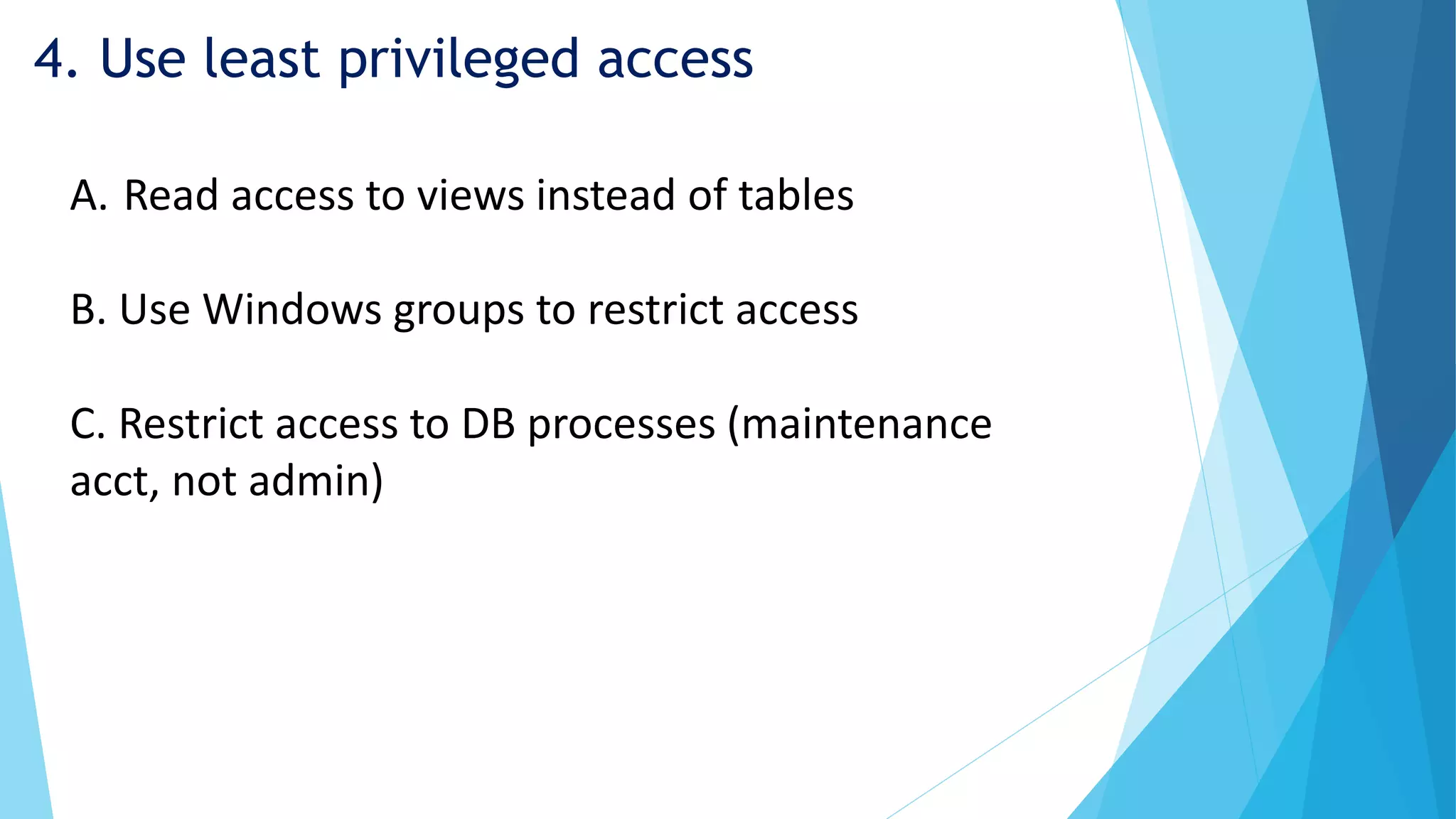 4. Use least privileged access

A. Read access to views instead of tables

B. Use Windows groups to restrict access

C. Restrict access to DB processes (maintenance acct, not admin)